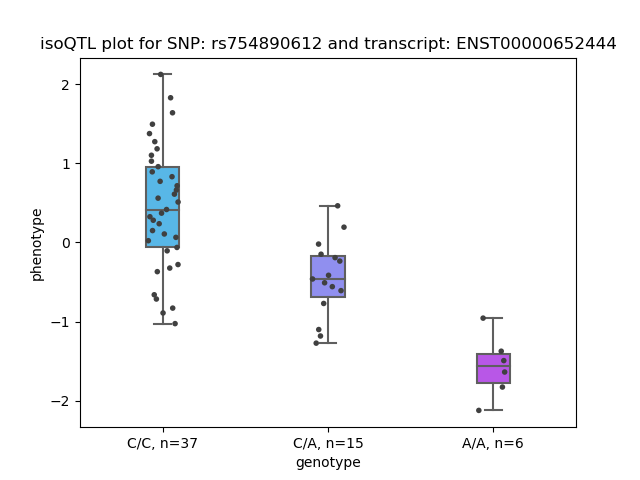 isoQTL plot for SNP: rs754890612 and transcript: ENST00000652444

phenotype

2
1
0
−1
−2

C/C, n=37
C/A, n=15
A/A, n=6

genotype